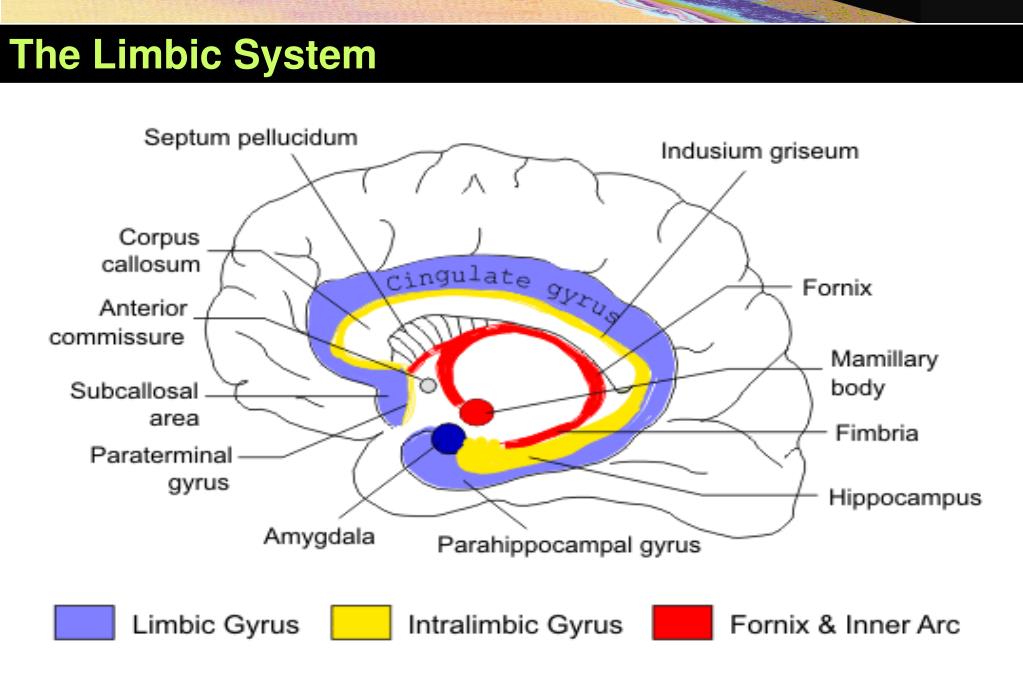 The Limbic System

Septum pellucidum

Indusium griseum

Corpus callosum

Cingulate gyrus

Fornix

Anterior commissure

Mamillary body

Subcallosal area

Fimbria

Paraterminal gyrus

Hippocampus

Amygdala

Parahippocampal gyrus

Limbic Gyrus

Intralimbic Gyrus

Fornix & Inner Arc